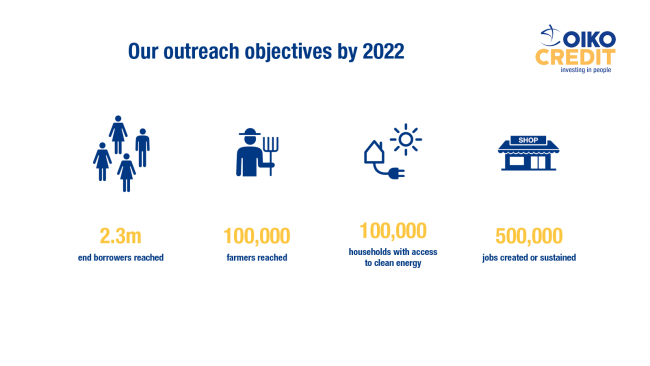 Our outreach objectives by 2022

OIKO CREDIT
investing in people

SHOP

2.3m
end borrowers reached

100,000
farmers reached

100,000
households with access to clean energy

500,000
jobs created or sustained